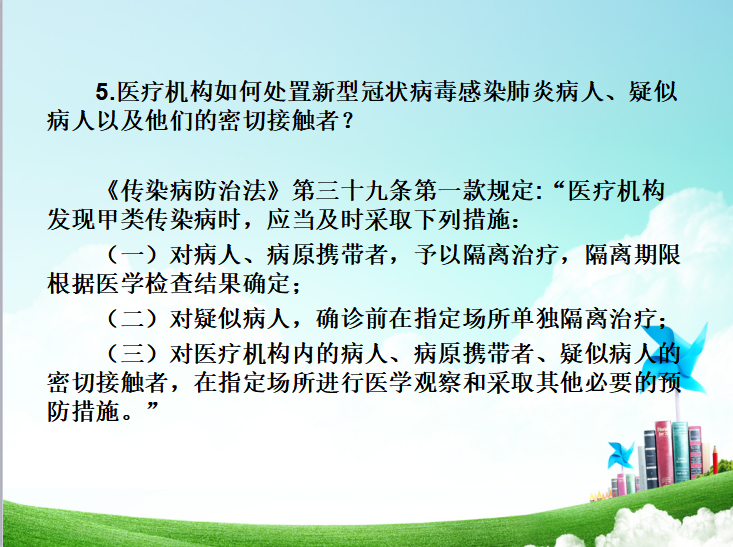 5.医疗机构如何处置新型冠状病毒感染肺炎病人、疑似病人以及他们的密切接触者？

《传染病防治法》第三十九条第一款规定:“医疗机构发现甲类传染病时，应当及时采取下列措施:

（一）对病人、病原携带者，予以隔离治疗，隔离期限根据医学检查结果确定;

（二）对疑似病人，确诊前在指定场所单独隔离治疗;

（三）对医疗机构内的病人、病原携带者、疑似病人的密切接触者，在指定场所进行医学观察和采取其他必要的预防措施。”